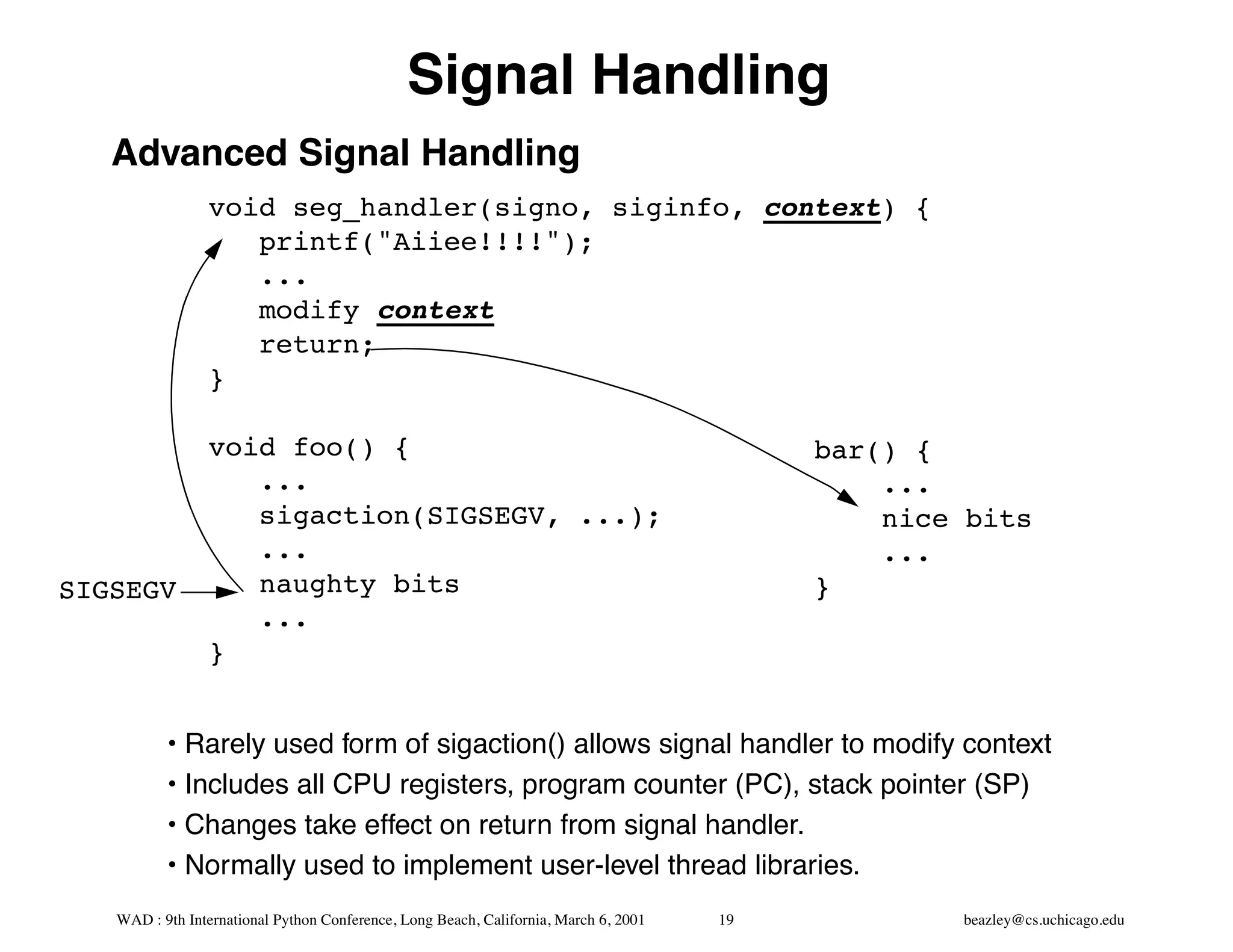 Signal Handling

Advanced Signal Handling

void seg_handler(signo, siginfo, context) {
printf("Aiiee!!!!");
...
modify context
return;
}

void foo() {
...
sigaction(SIGSEGV, ...);
...
naughty bits
...
}

SIGSEGV

bar() {
...
nice bits
...
}

• Rarely used form of sigaction() allows signal handler to modify context
• Includes all CPU registers, program counter (PC), stack pointer (SP)
• Changes take effect on return from signal handler.
• Normally used to implement user-level thread libraries.

WAD : 9th International Python Conference, Long Beach, California, March 6, 2001 19 beazley@cs.uchicago.edu